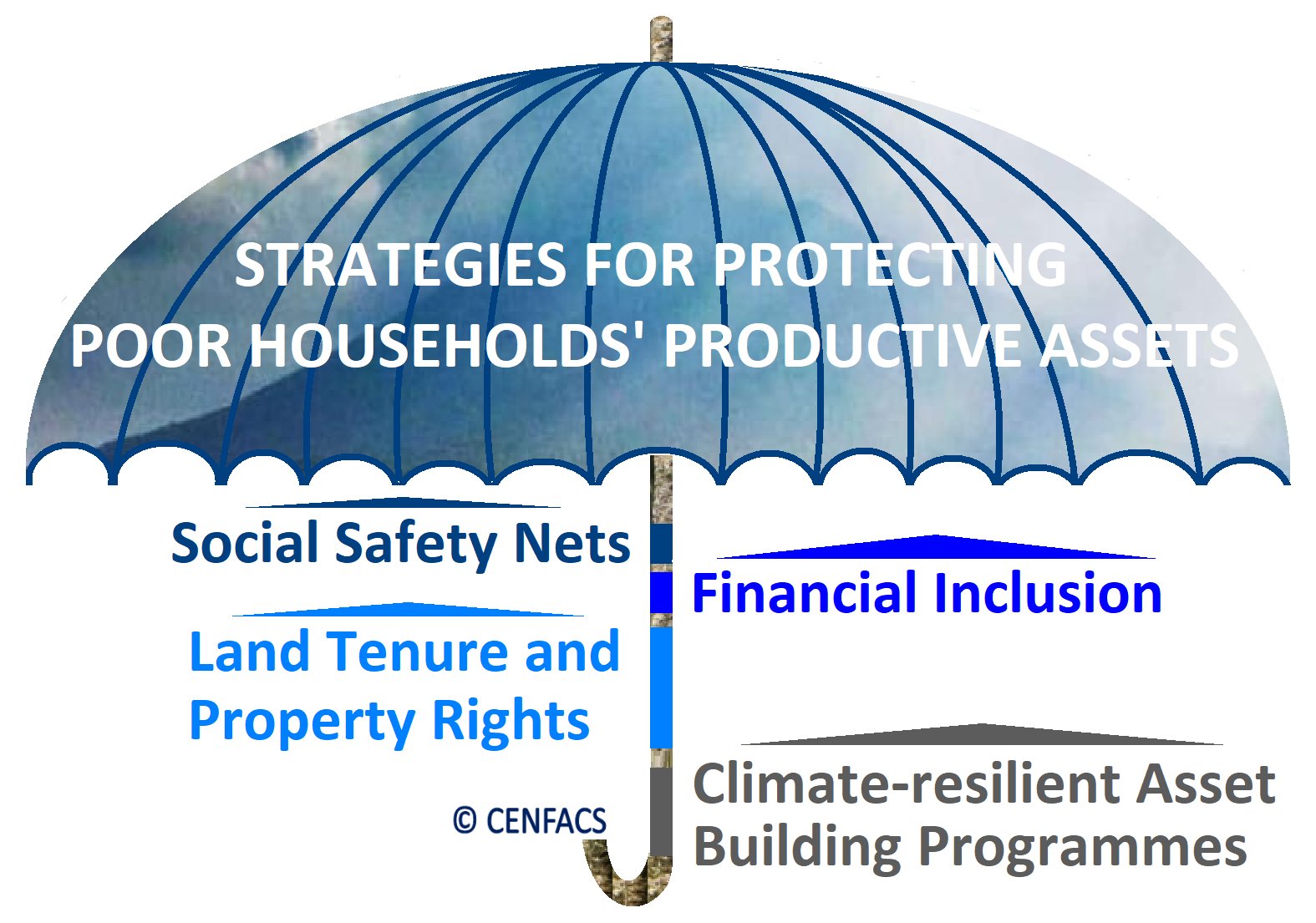 STRATEGIES FOR PROTECTING
POOR HOUSEHOLDS' PRODUCTIVE ASSETS

Social Safety Nets

Financial Inclusion

Land Tenure and Property Rights

Climate-resilient Asset Building Programmes

© CENFACS